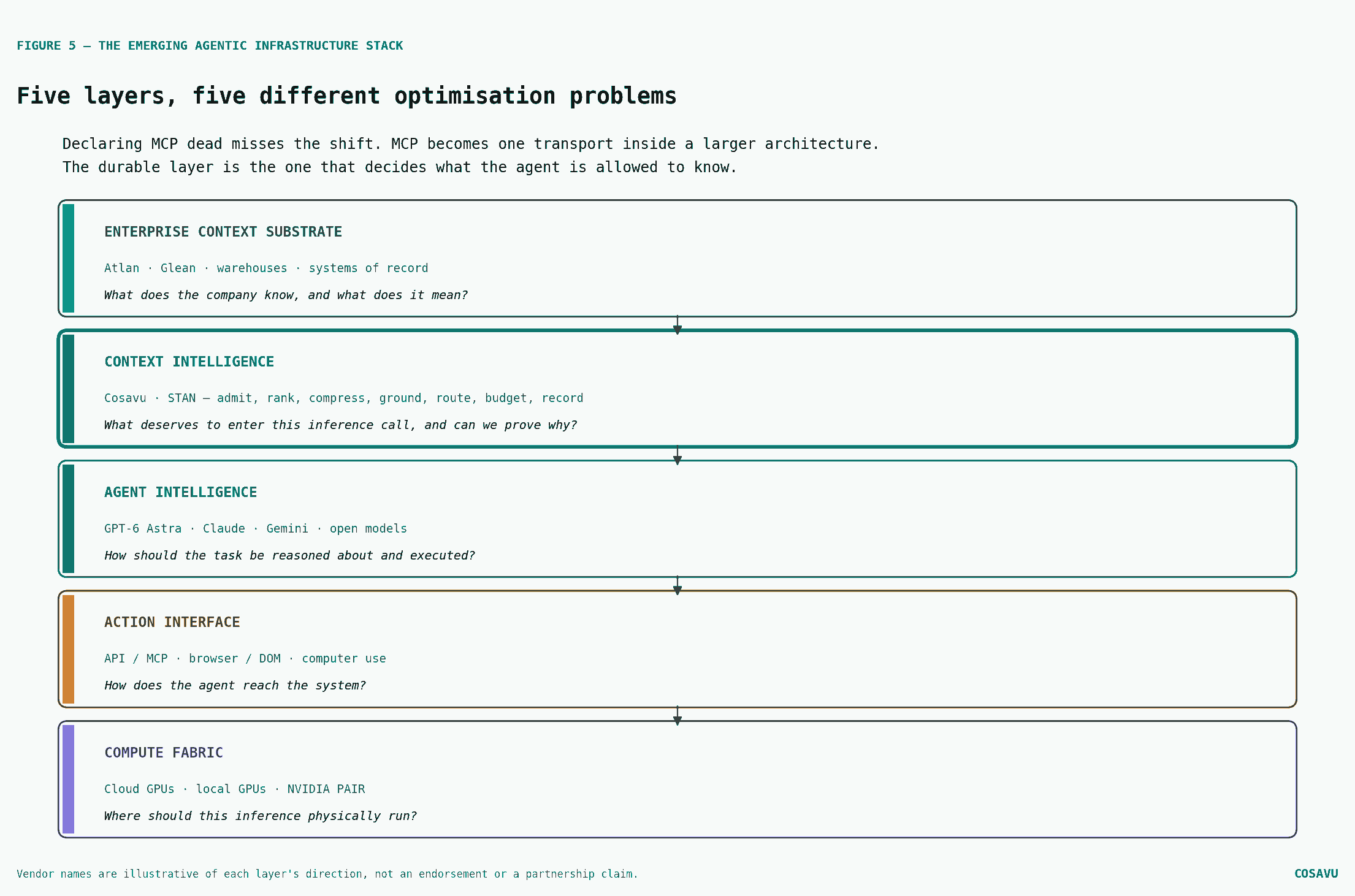 FIGURE 5 — THE EMERGING AGENTIC INFRASTRUCTURE STACK

Five layers, five different optimisation problems

Declaring MCP dead misses the shift. MCP becomes one transport inside a larger architecture. The durable layer is the one that decides what the agent is allowed to know.

ENTERPRISE CONTEXT SUBSTRATE

Atlan · Glean · warehouses · systems of record

What does the company know, and what does it mean?

CONTEXT INTELLIGENCE

Cosavu · STAN — admit, rank, compress, ground, route, budget, record

What deserves to enter this inference call, and can we prove why?

AGENT INTELLIGENCE

GPT-6 Astra · Claude · Gemini · open models

How should the task be reasoned about and executed?

ACTION INTERFACE

API / MCP · browser / DOM · computer use

How does the agent reach the system?

COMPUTE FABRIC

Cloud GPUs · local GPUs · NVIDIA PAIR

Where should this inference physically run?

Vendor names are illustrative of each layer's direction, not an endorsement or a partnership claim.

COSAVU